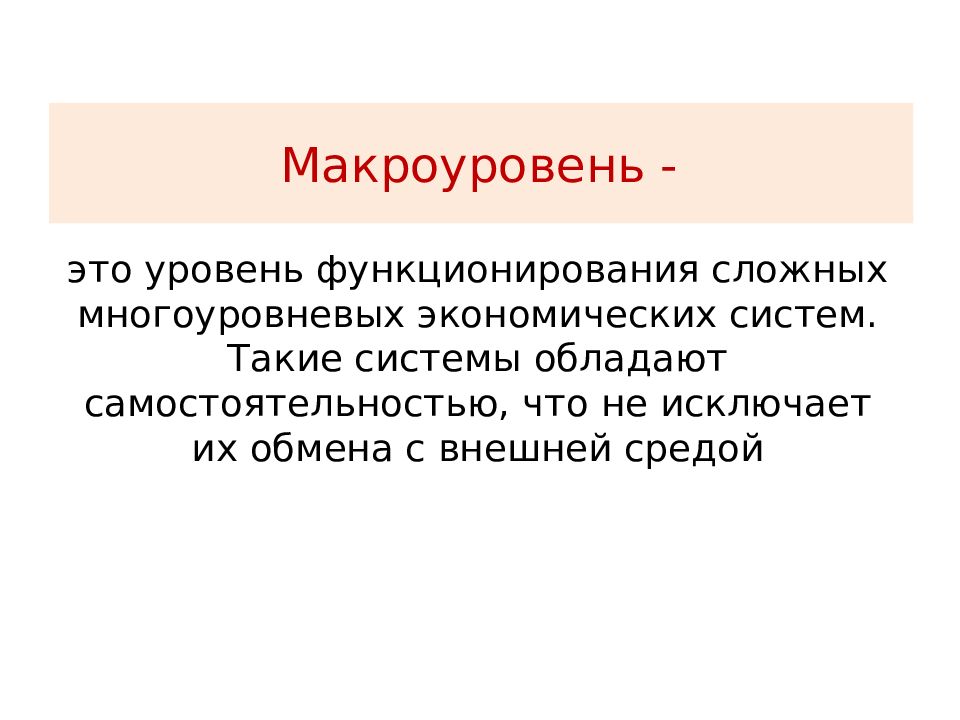 Макроуровень -

это уровень функционирования сложных многоуровневых экономических систем. Такие системы обладают самостоятельностью, что не исключает их обмена с внешней средой